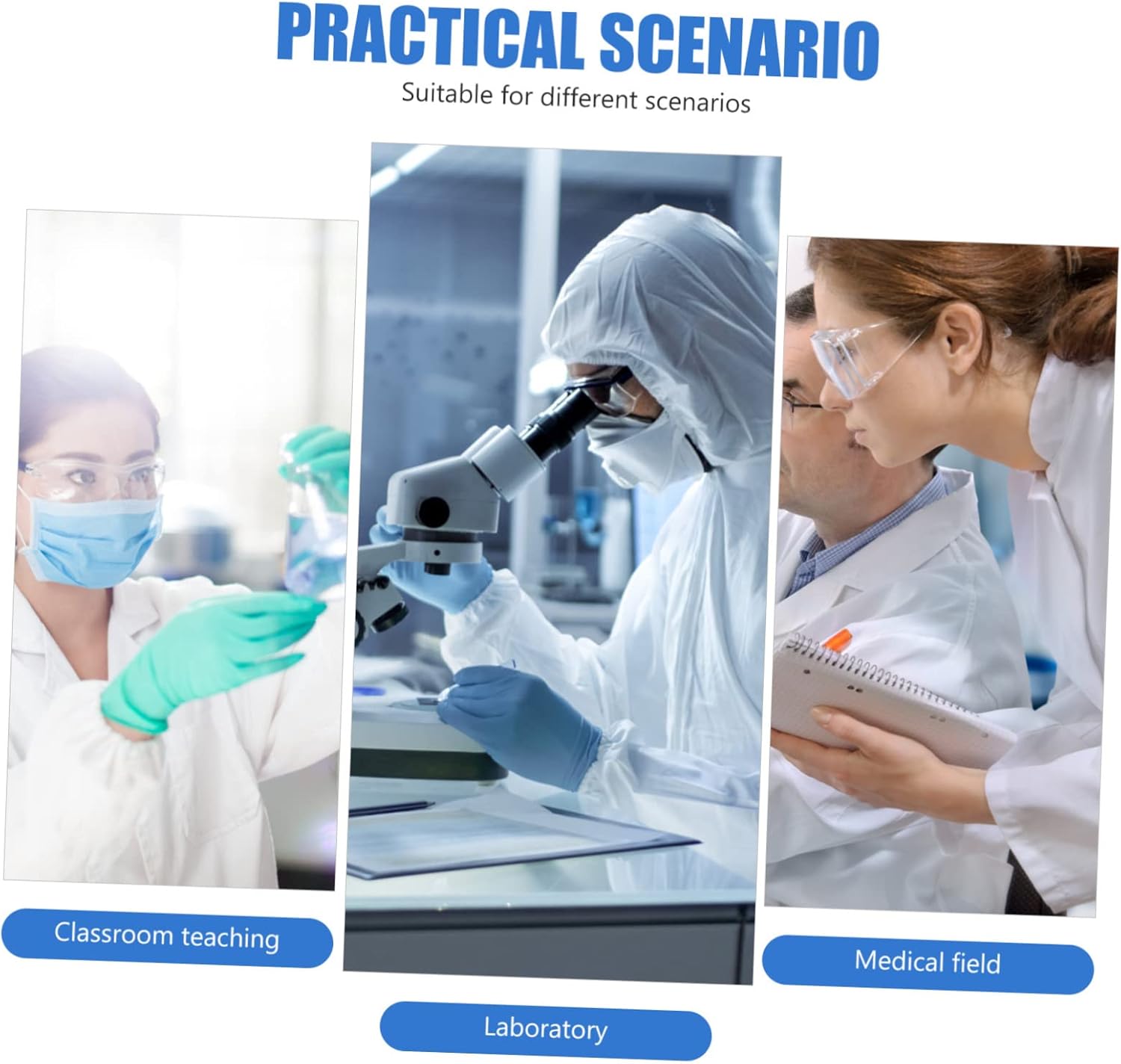 PRACTICAL SCENARIO

Suitable for different scenarios

Classroom teaching

Laboratory

Medical field